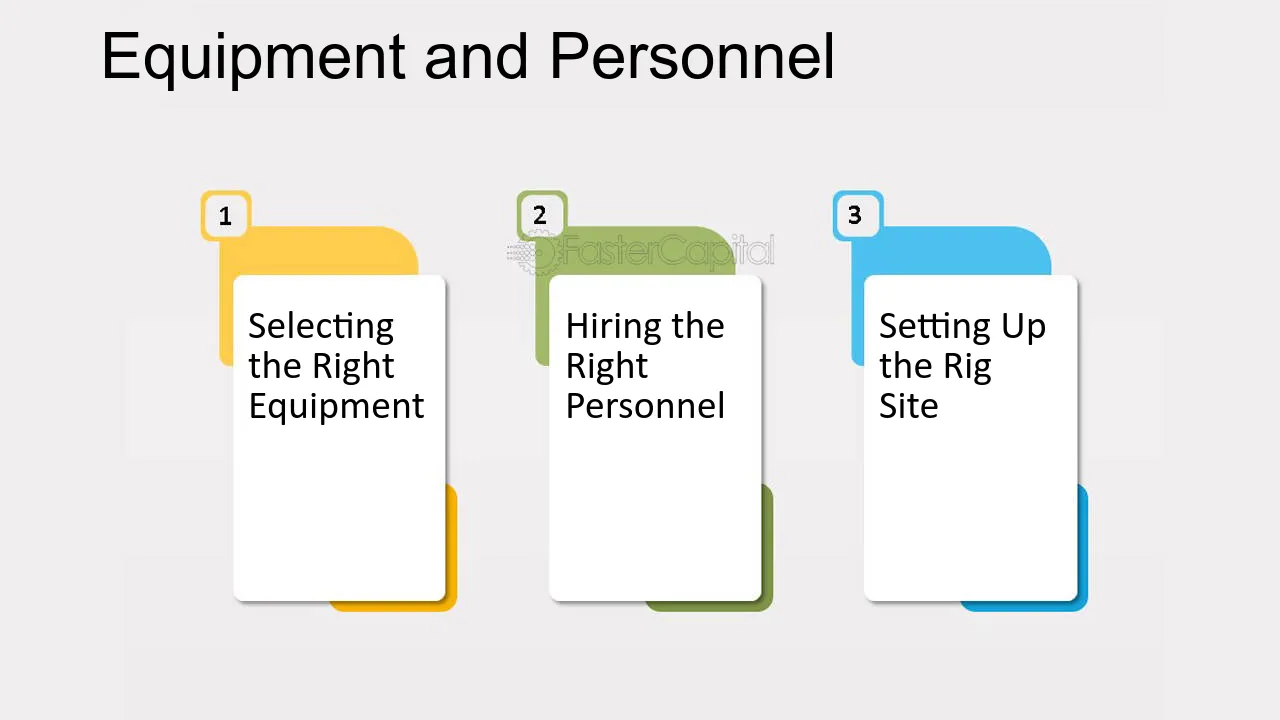 Equipment and Personnel

1

Selecting the Right Equipment

2

FasterCapital

Hiring the Right Personnel

3

Setting Up the Rig Site